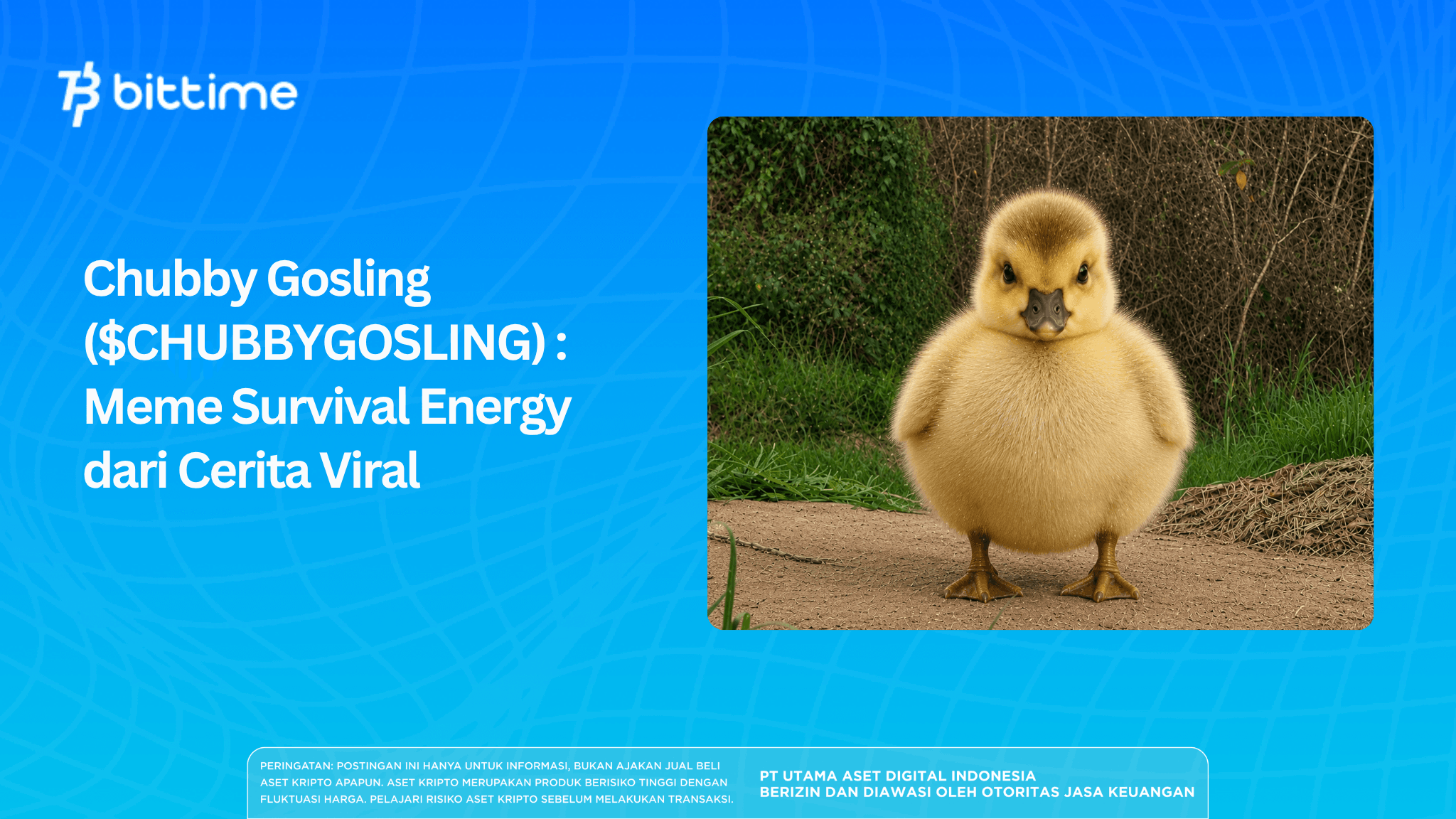 bittime

Chubby Gosling ($CHUBBYGOSLING) : Meme Survival Energy dari Cerita Viral

PERINGATAN: POSTINGAN INI HANYA UNTUK INFORMASI, BUKAN AJAKAN JUAL BELI ASET KRIPTO APAPUN. ASET KRIPTO MERUPAKAN PRODUK BERISIKO TINGGI DENGAN FLUKTUASI HARGA. PELAJARI RISIKO ASET KRIPTO SEBELUM MELAKUKAN TRANSAKSI.

PT UTAMA ASET DIGITAL INDONESIA
BERIZIN DAN DIAWASI OLEH OTORITAS JASA KEUANGAN